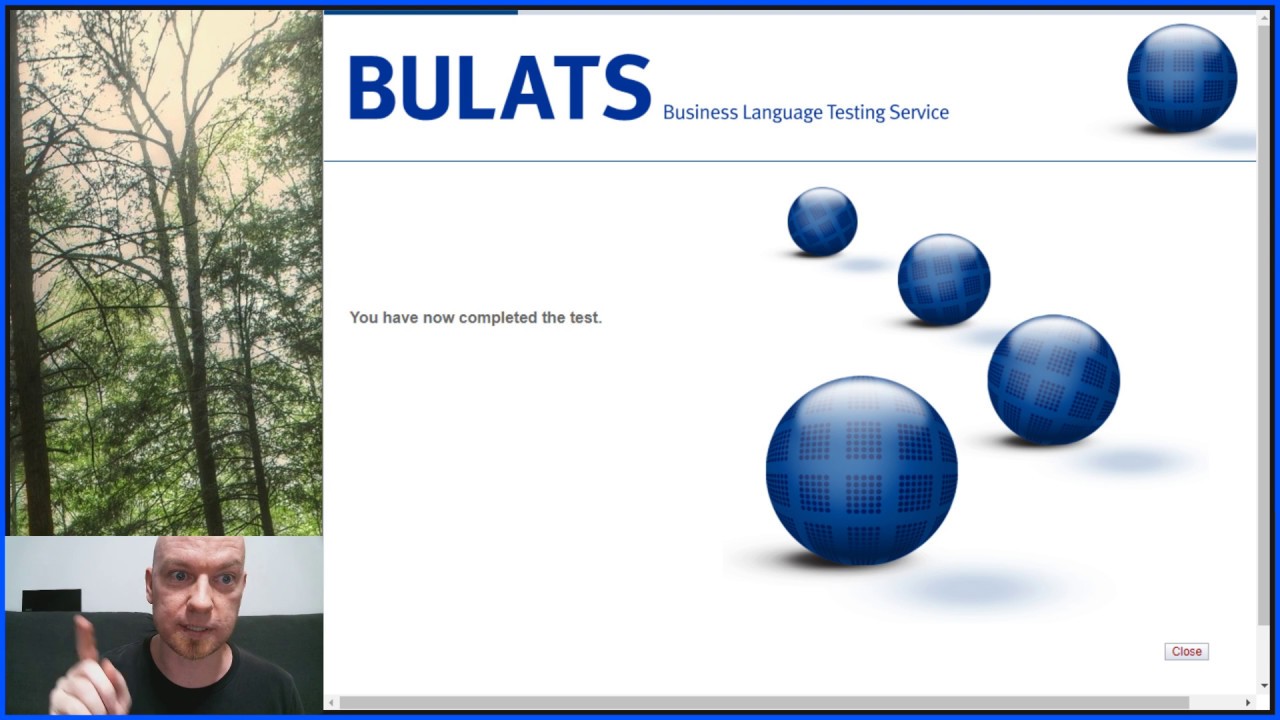 BULATS Business Language Testing Service

You have now completed the test.

Close